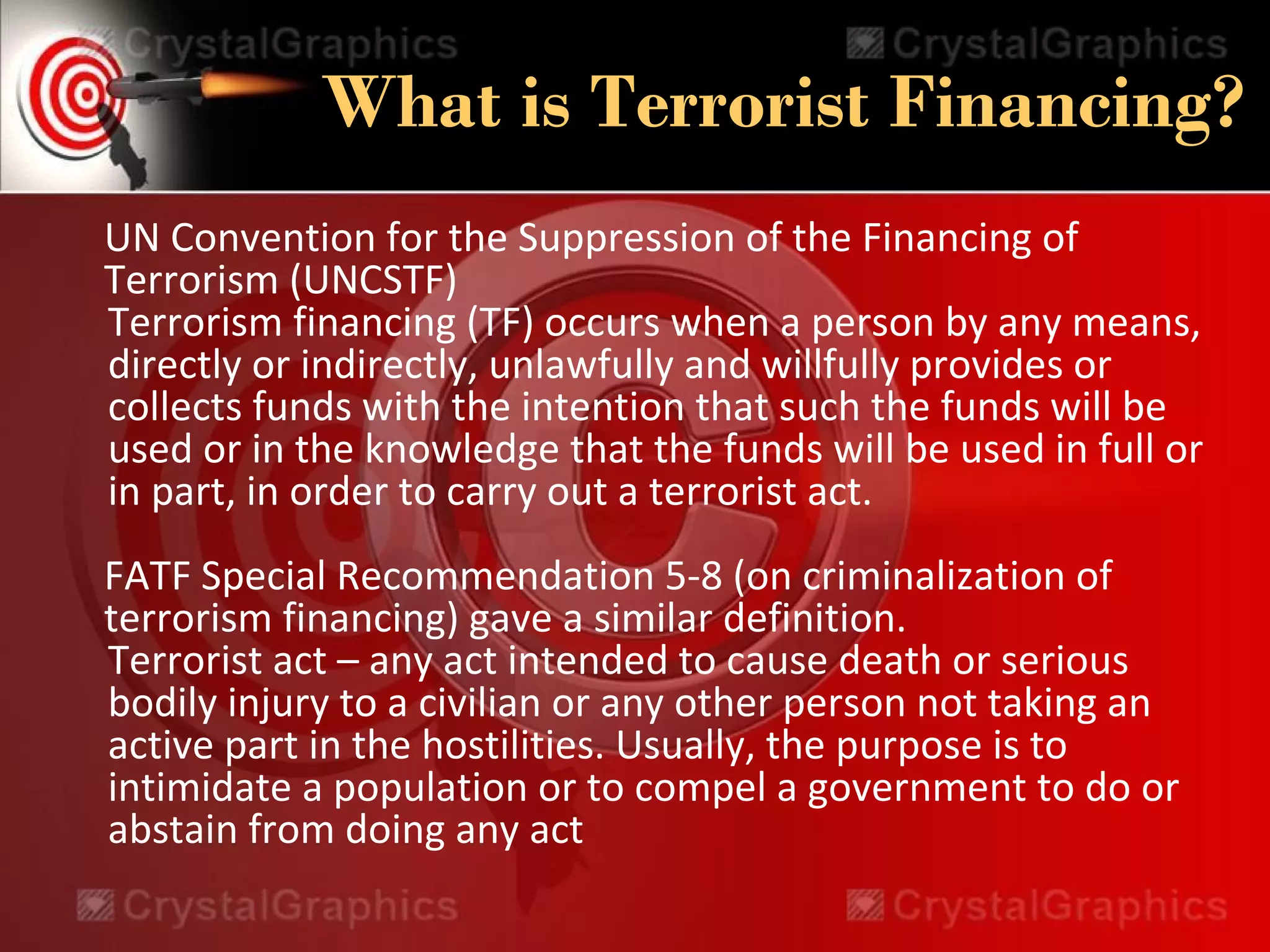 CrystalGraphics CrystalGraphics

What is Terrorist Financing?

UN Convention for the Suppression of the Financing of Terrorism (UNCSTF)
Terrorism financing (TF) occurs when a person by any means, directly or indirectly, unlawfully and willfully provides or collects funds with the intention that such the funds will be used or in the knowledge that the funds will be used in full or in part, in order to carry out a terrorist act.

FATF Special Recommendation 5-8 (on criminalization of terrorism financing) gave a similar definition.
Terrorist act – any act intended to cause death or serious bodily injury to a civilian or any other person not taking an active part in the hostilities. Usually, the purpose is to intimidate a population or to compel a government to do or abstain from doing any act

CrystalGraphics CrystalGraphics